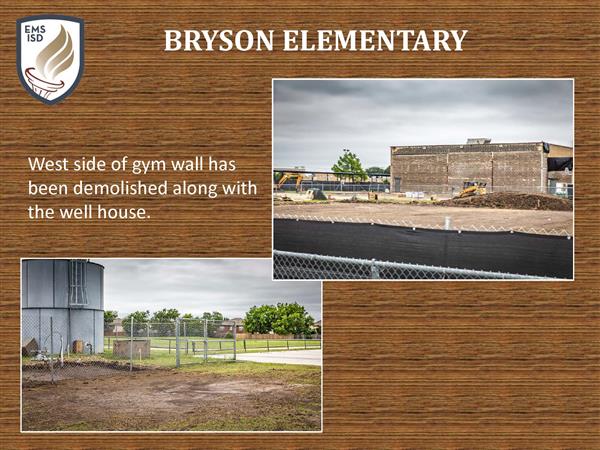 EMS
ISD

BRYSON ELEMENTARY

West side of gym wall has been demolished along with the well house.